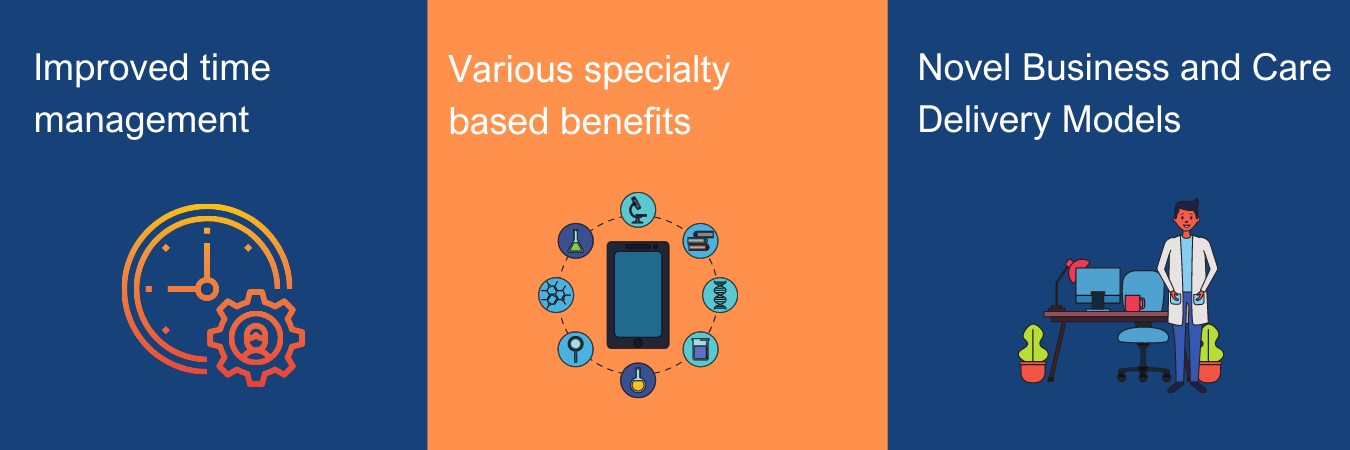 Improved time management

Various specialty based benefits

Novel Business and Care Delivery Models